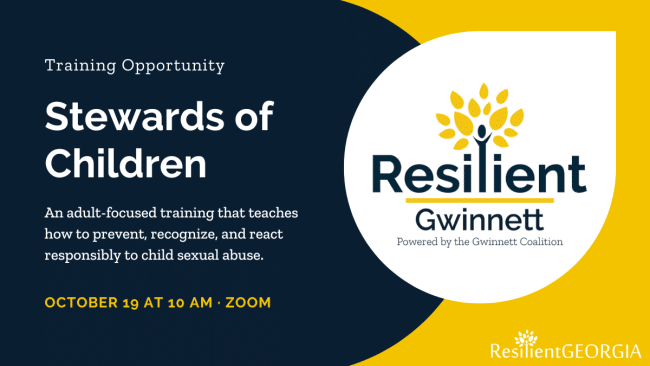 Training Opportunity

Stewards of Children

An adult-focused training that teaches how to prevent, recognize, and react responsibly to child sexual abuse.

OCTOBER 19 AT 10 AM · ZOOM

Resilient

Gwinnett

Powered by the Gwinnett Coalition

ResilientGEORGIA